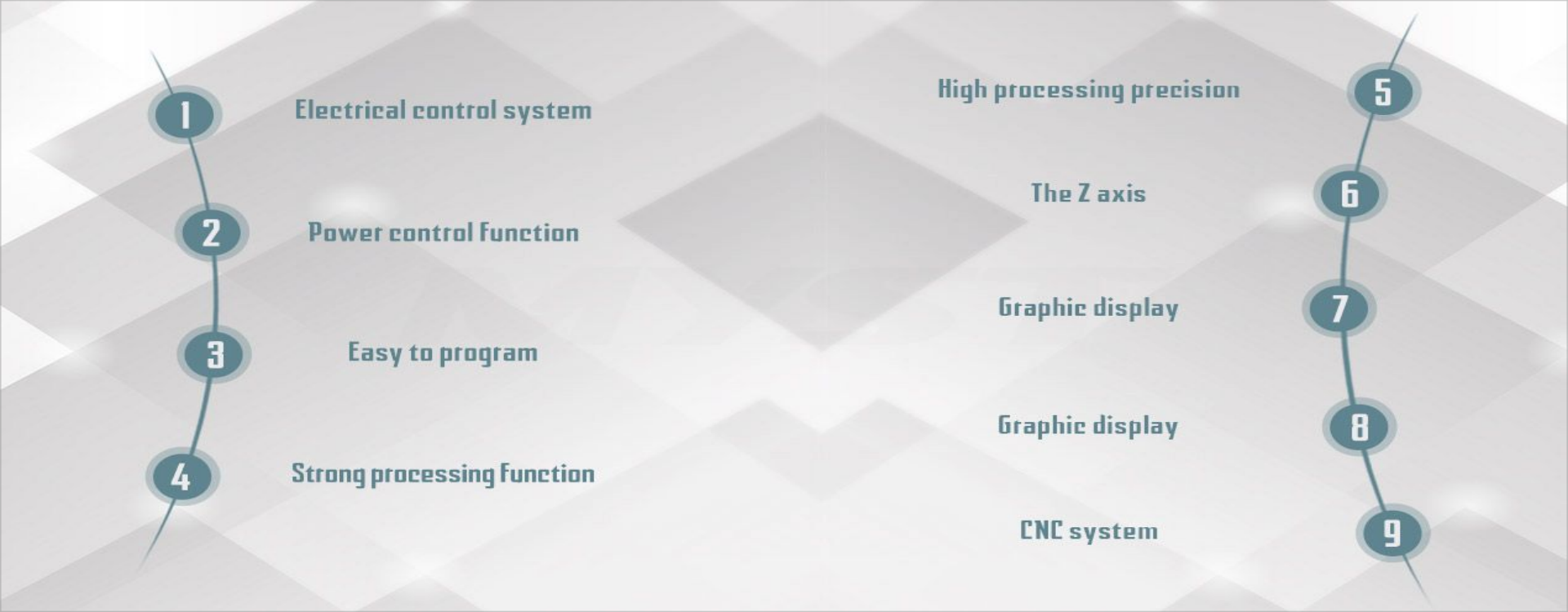 1 Electrical control system

2 Power control function

3 Easy to program

4 Strong processing function

High processing precision 5

The Z axis 6

Graphic display 7

Graphic display 8

CNC system 9